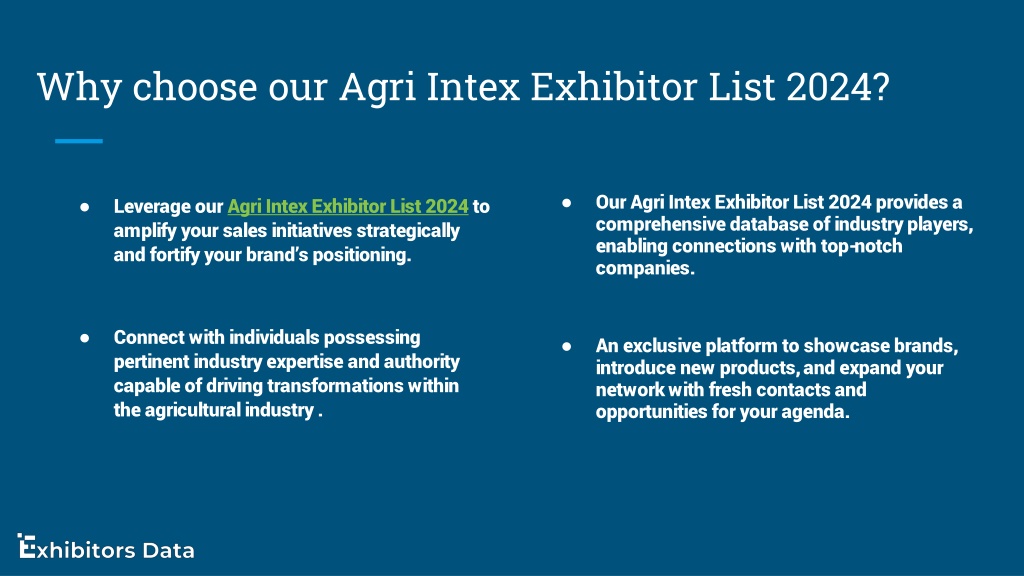 Why choose our Agri Intex Exhibitor List 2024?

● Leverage our Agri Intex Exhibitor List 2024 to amplify your sales initiatives strategically and fortify your brand's positioning.

● Connect with individuals possessing pertinent industry expertise and authority capable of driving transformations within the agricultural industry .

● Our Agri Intex Exhibitor List 2024 provides a comprehensive database of industry players, enabling connections with top-notch companies.

● An exclusive platform to showcase brands, introduce new products, and expand your network with fresh contacts and opportunities for your agenda.

Exhibitors Data